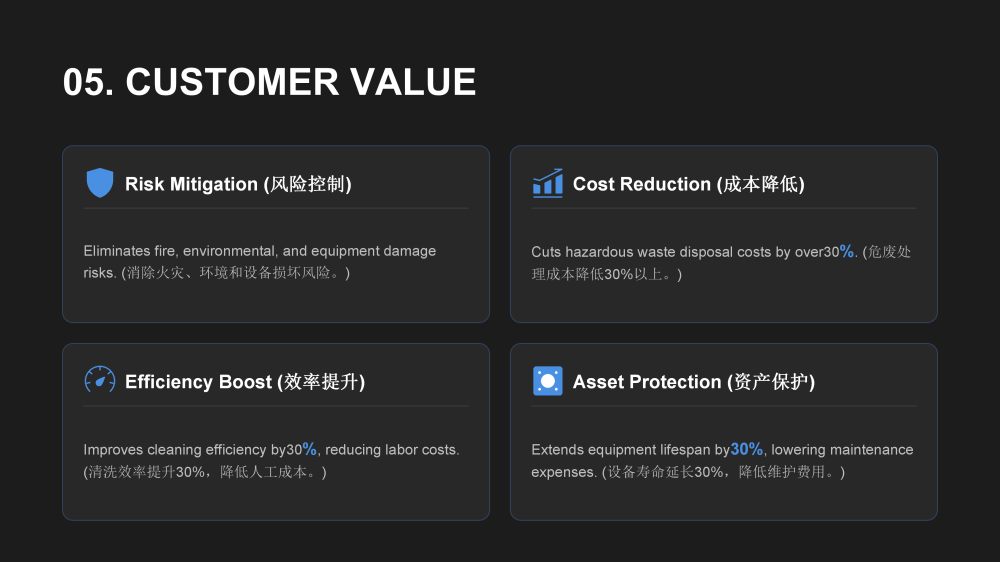 05. CUSTOMER VALUE

Risk Mitigation (风险控制)

Eliminates fire, environmental, and equipment damage risks. (消除火灾、环境和设备损坏风险。)

Cost Reduction (成本降低)

Cuts hazardous waste disposal costs by over30%. (危废处理成本降低30%以上。)

Efficiency Boost (效率提升)

Improves cleaning efficiency by30%, reducing labor costs. (清洗效率提升30%，降低人工成本。)

Asset Protection (资产保护)

Extends equipment lifespan by30%, lowering maintenance expenses. (设备寿命延长30%，降低维护费用。)